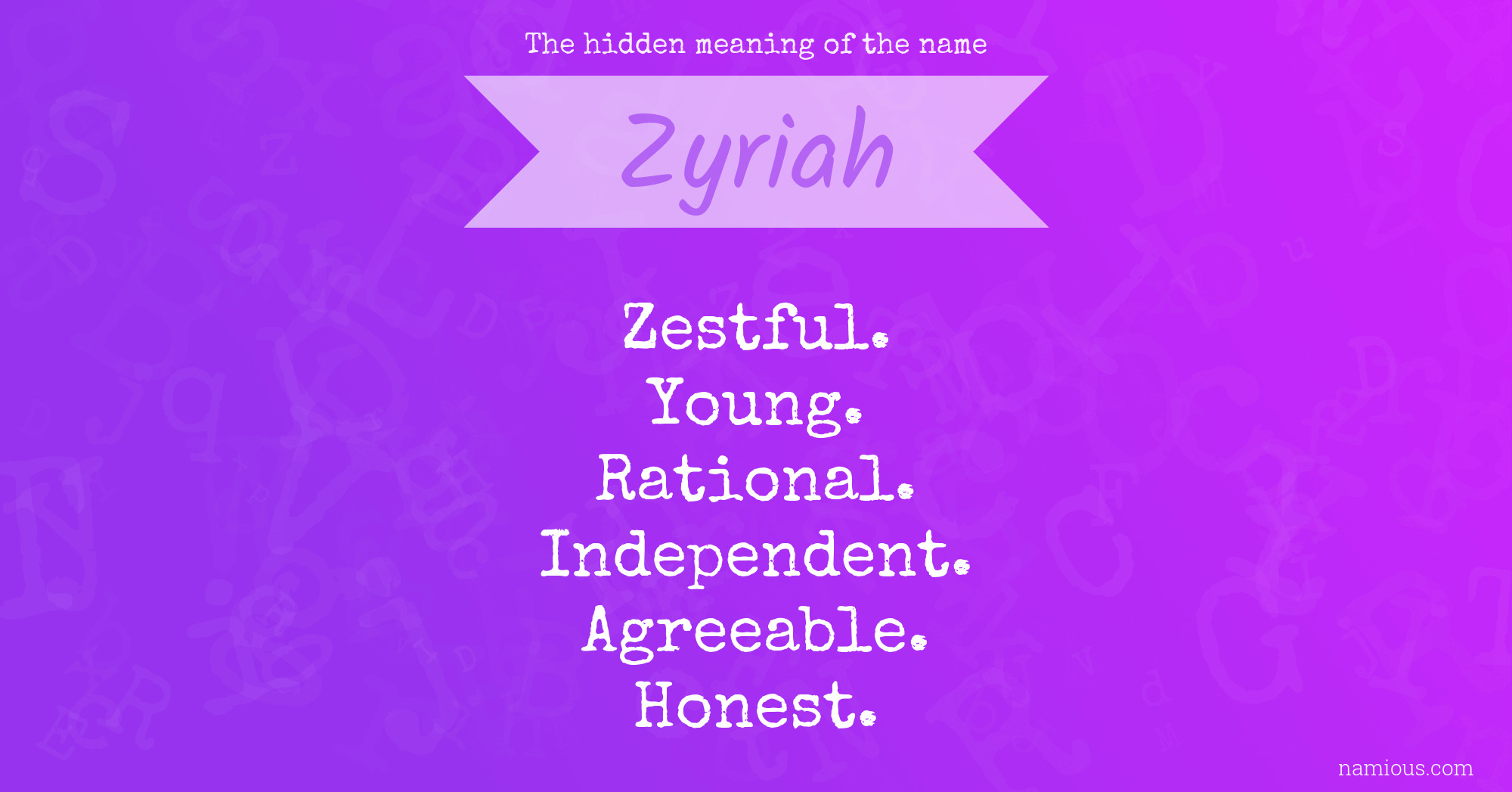 The hidden meaning of the name

Zyriah

Zestful.
Young.
Rational.
Independent.
Agreeable.
Honest.

namious.com